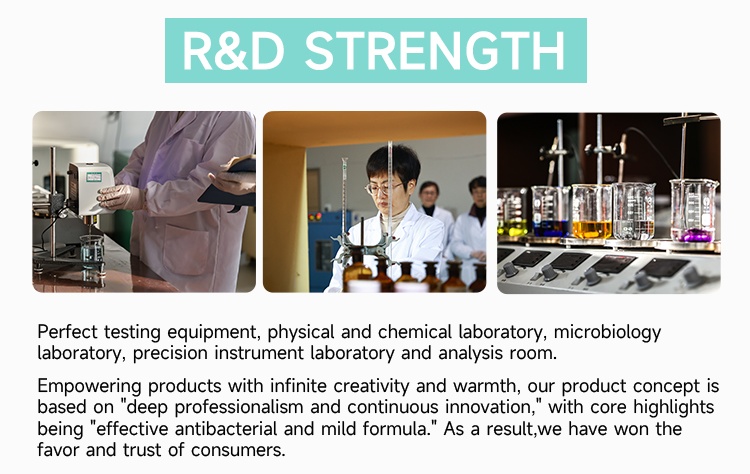 R&D STRENGTH

Perfect testing equipment, physical and chemical laboratory, microbiology laboratory, precision instrument laboratory and analysis room.

Empowering products with infinite creativity and warmth, our product concept is based on "deep professionalism and continuous innovation," with core highlights being "effective antibacterial and mild formula." As a result,we have won the favor and trust of consumers.